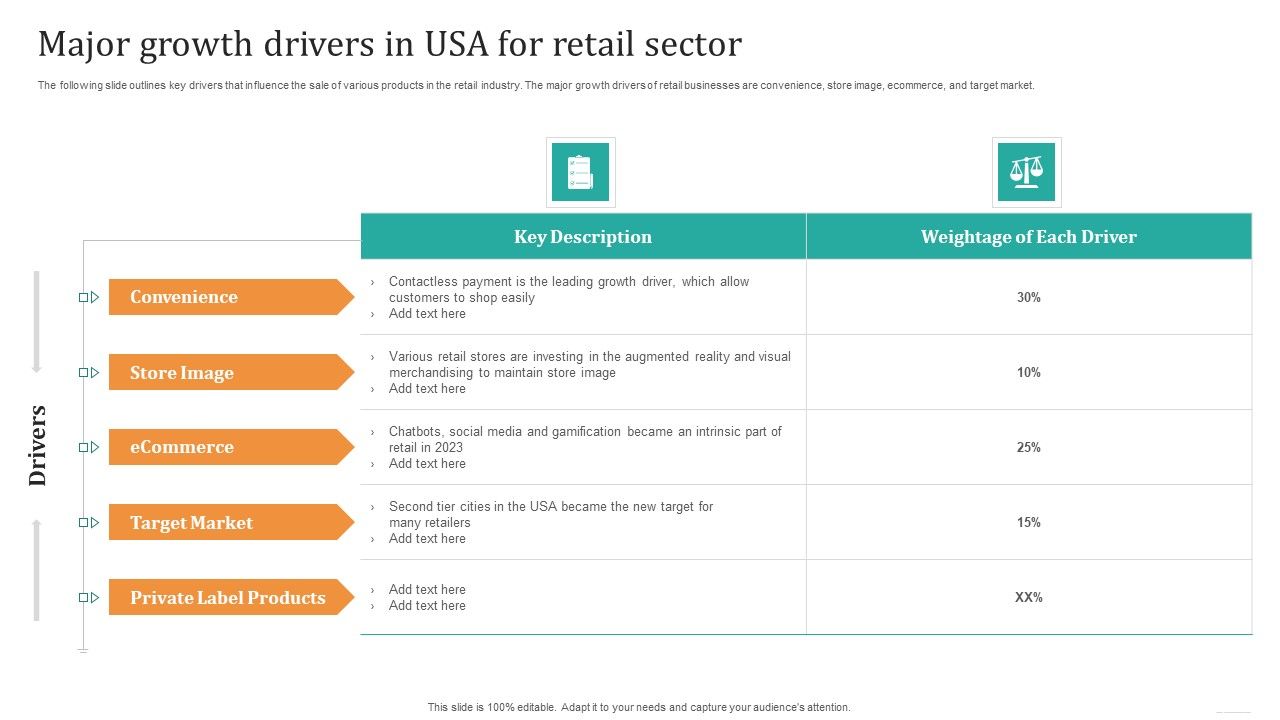 Major growth drivers in USA for retail sector

The following slide outlines key drivers that influence the sale of various products in the retail industry. The major growth drivers of retail businesses are convenience, store image, ecommerce, and target market.

Drivers

| | Key Description | Weightage of Each Driver |
|---|---|---|
| Convenience | › Contactless payment is the leading growth driver, which allow customers to shop easily › Add text here | 30% |
| Store Image | › Various retail stores are investing in the augmented reality and visual merchandising to maintain store image › Add text here | 10% |
| eCommerce | › Chatbots, social media and gamification became an intrinsic part of retail in 2023 › Add text here | 25% |
| Target Market | › Second tier cities in the USA became the new target for many retailers › Add text here | 15% |
| Private Label Products | › Add text here › Add text here | XX% |

This slide is 100% editable. Adapt it to your needs and capture your audience's attention.